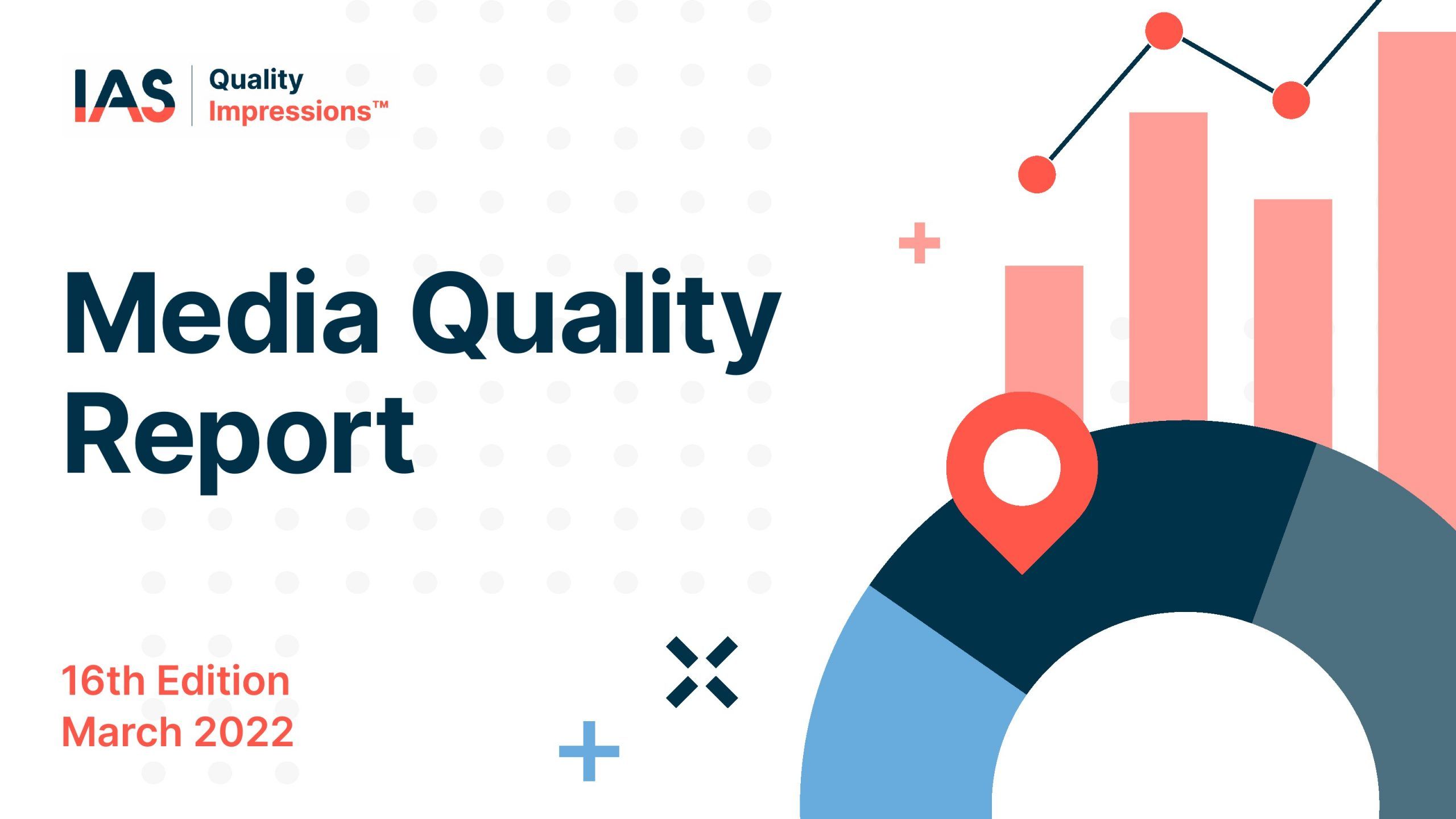 IAS Quality Impressions™

Media Quality Report

16th Edition
March 2022